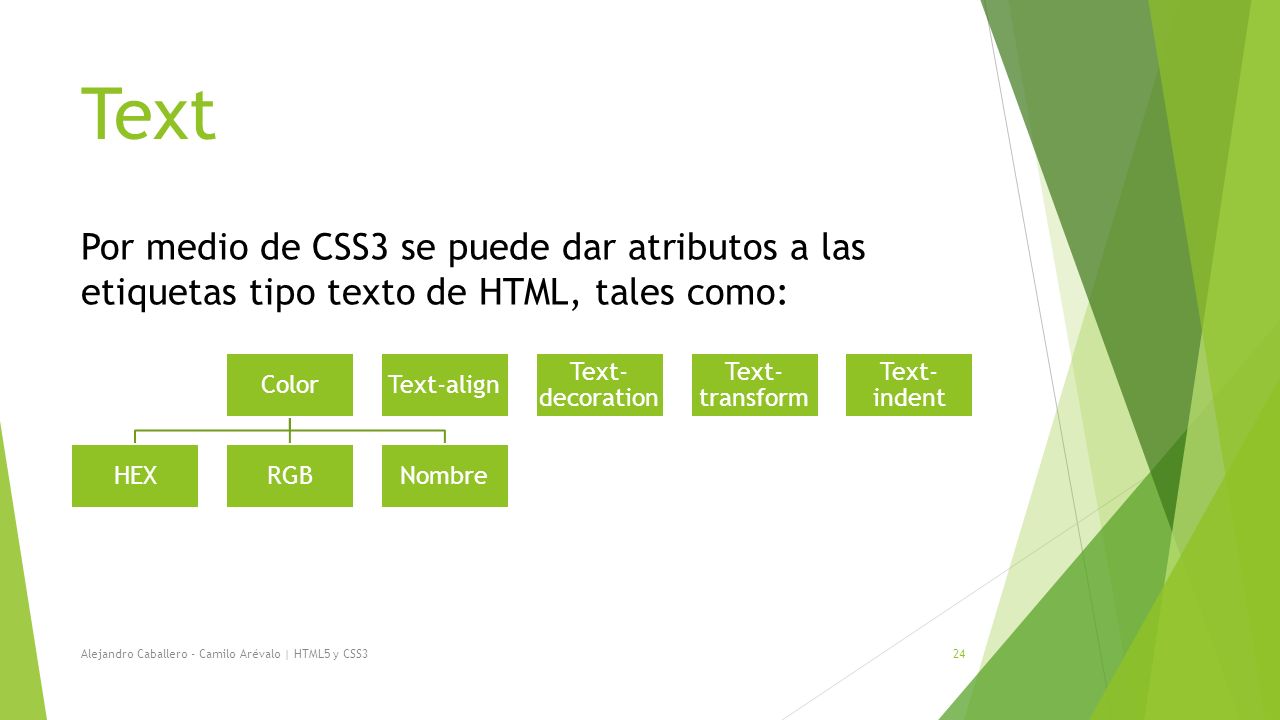 Text

Por medio de CSS3 se puede dar atributos a las etiquetas tipo texto de HTML, tales como:

Color

Text-align

Text-decoration

Text-transform

Text-indent

HEX

RGB

Nombre

Alejandro Caballero - Camilo Arévalo | HTML5 y CSS3

24